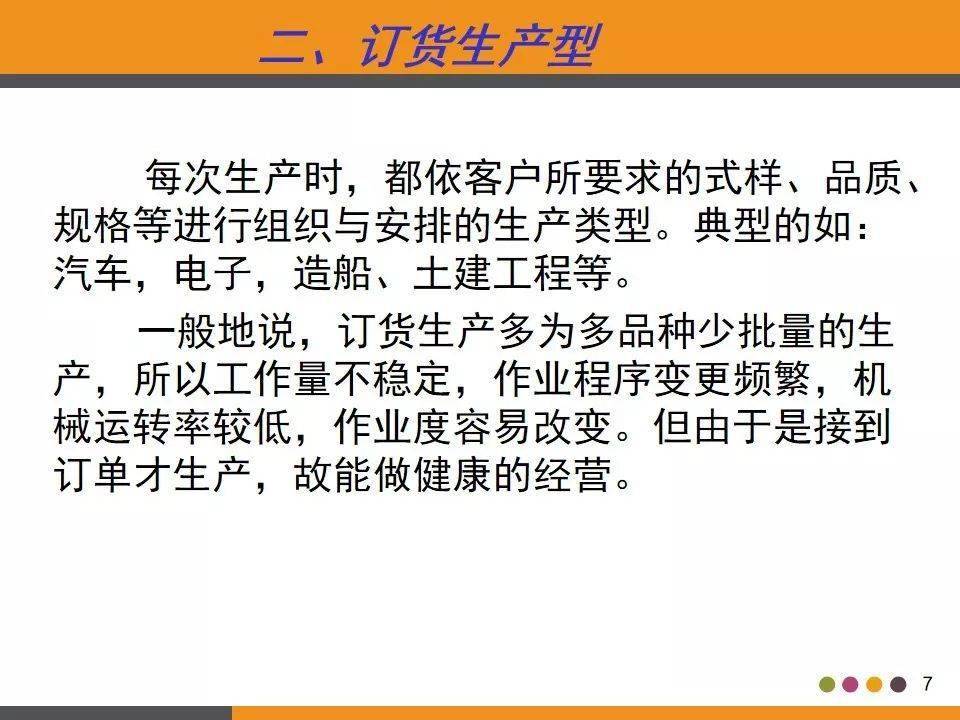 二、订货生产型

每次生产时，都依客户所要求的式样、品质、规格等进行组织与安排的生产类型。典型的如：汽车，电子，造船、土建工程等。

一般地说，订货生产多为多品种少批量的生产，所以工作量不稳定，作业程序变更频繁，机械运转率较低，作业度容易改变。但由于是接到订单才生产，故能做健康的经营。

7